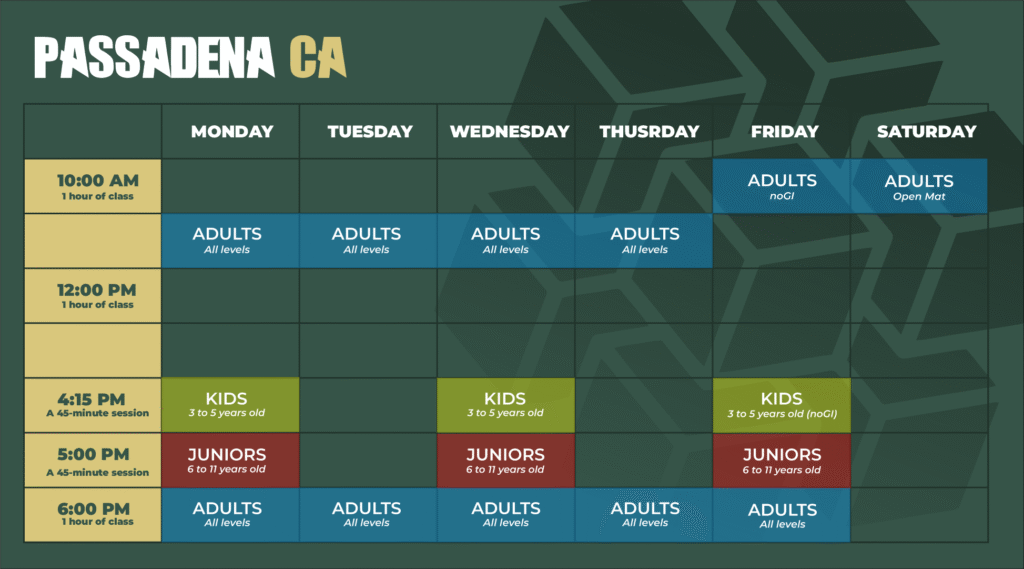 PASSADENA CA

| | MONDAY | TUESDAY | WEDNESDAY | THUSRDAY | FRIDAY | SATURDAY |
|---|---|---|---|---|---|---|
| 10:00 AM 1 hour of class | | | | | ADULTS noGI | ADULTS Open Mat |
| | ADULTS All levels | ADULTS All levels | ADULTS All levels | ADULTS All levels | | |
| 12:00 PM 1 hour of class | | | | | | |
| | | | | | | |
| 4:15 PM A 45-minute session | KIDS 3 to 5 years old | | KIDS 3 to 5 years old | | KIDS 3 to 5 years old (noGI) | |
| 5:00 PM A 45-minute session | JUNIORS 6 to 11 years old | | JUNIORS 6 to 11 years old | | JUNIORS 6 to 11 years old | |
| 6:00 PM 1 hour of class | ADULTS All levels | ADULTS All levels | ADULTS All levels | ADULTS All levels | ADULTS All levels | |